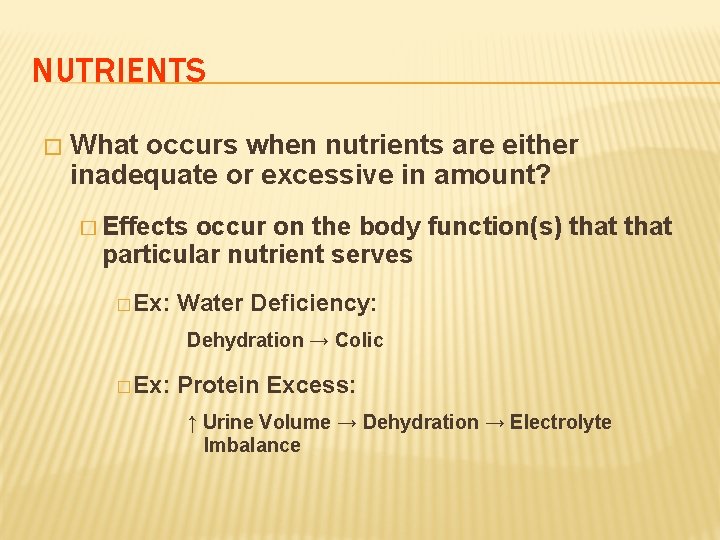 NUTRIENTS

□ What occurs when nutrients are either inadequate or excessive in amount?

□ Effects occur on the body function(s) that that particular nutrient serves

□ Ex: Water Deficiency:

Dehydration → Colic

□ Ex: Protein Excess:

↑ Urine Volume → Dehydration → Electrolyte Imbalance